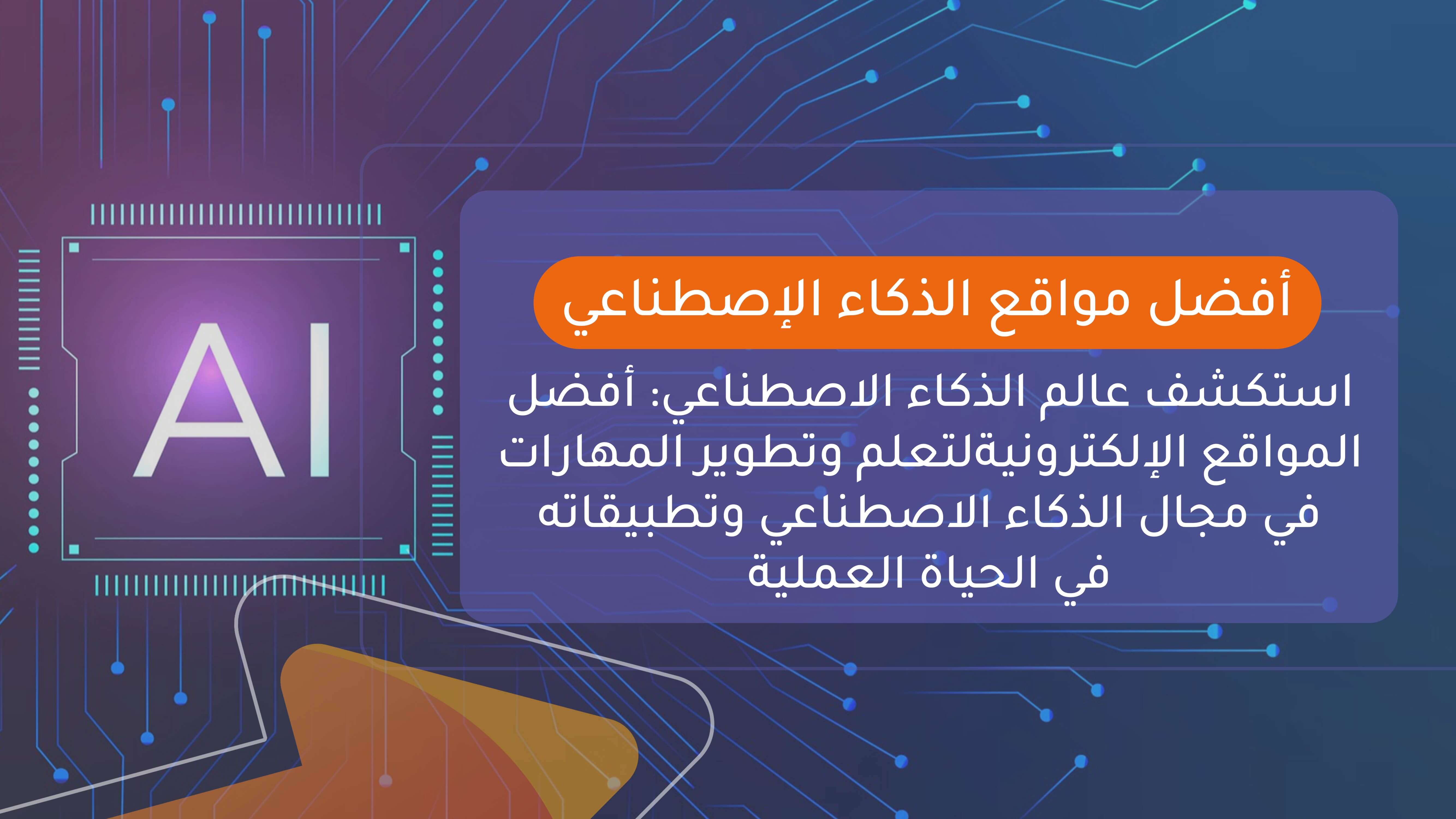 AI

أفضل مواقع الذكاء الإصطناعي

استكشف عالم الذكاء الاصطناعي: أفضل المواقع الإلكترونيةلتعلم وتطوير المهارات في مجال الذكاء الاصطناعي وتطبيقاته في الحياة العملية